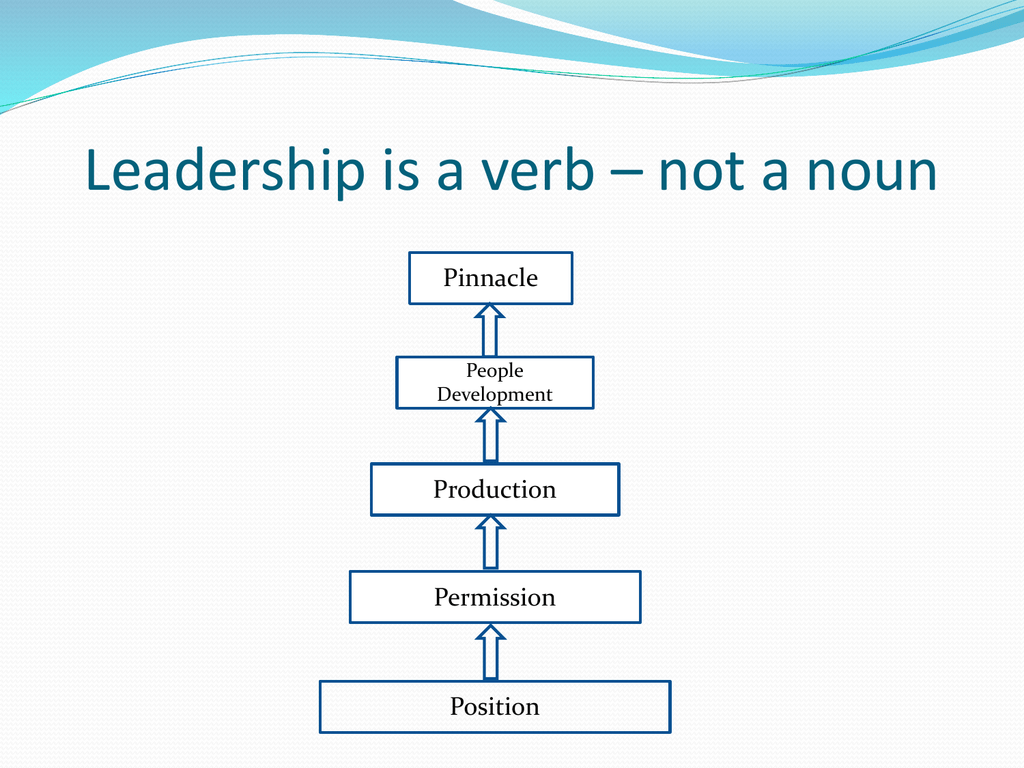 Leadership is a verb – not a noun

Pinnacle

People Development

Production

Permission

Position